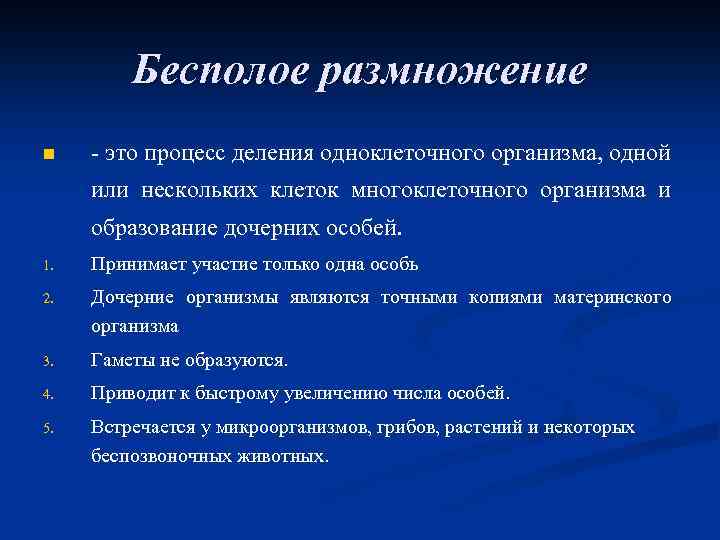 Бесполое размножение

- это процесс деления одноклеточного организма, одной или нескольких клеток многоклеточного организма и образование дочерних особей.

1. Принимает участие только одна особь
2. Дочерние организмы являются точными копиями материнского организма
3. Гаметы не образуются.
4. Приводит к быстрому увеличению числа особей.
5. Встречается у микроорганизмов, грибов, растений и некоторых беспозвоночных животных.